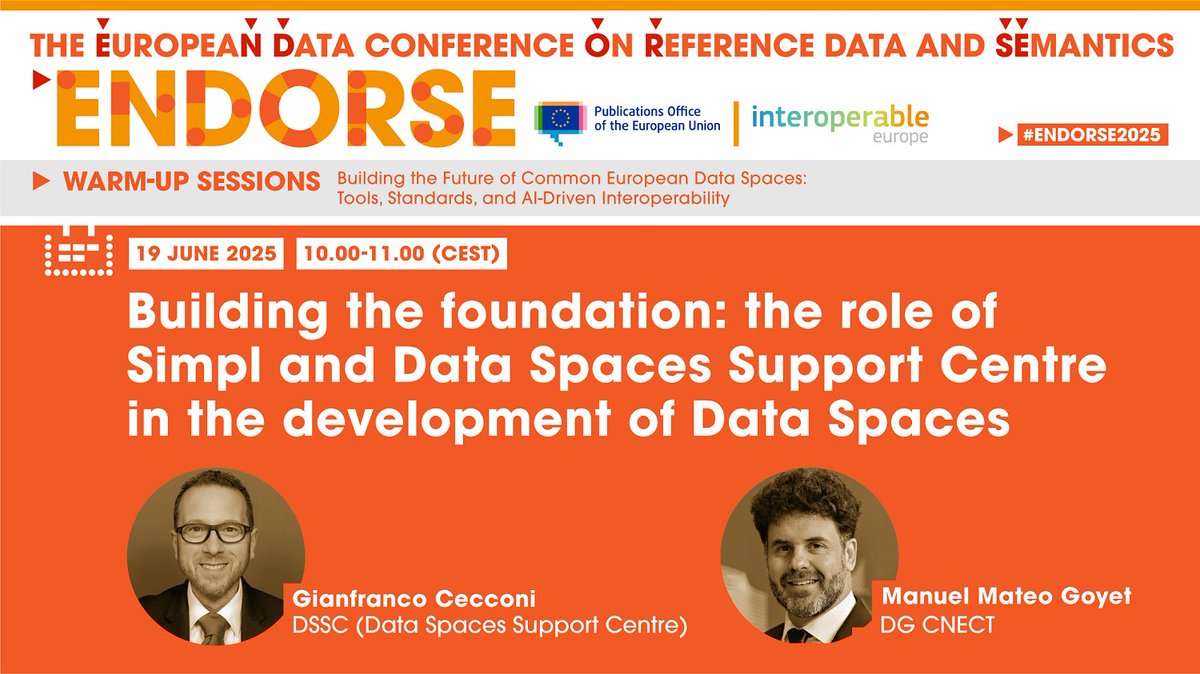 THE EUROPEAN DATA CONFERENCE ON REFERENCE DATA AND SEMANTICS

ENDORSE

Publications Office of the European Union

interoperable europe

#ENDORSE2025

WARM-UP SESSIONS Building the Future of Common European Data Spaces: Tools, Standards, and AI-Driven Interoperability

19 JUNE 2025 10.00-11.00 (CEST)

Building the foundation: the role of Simpl and Data Spaces Support Centre in the development of Data Spaces

Gianfranco Cecconi
DSSC (Data Spaces Support Centre)

Manuel Mateo Goyet
DG CNECT